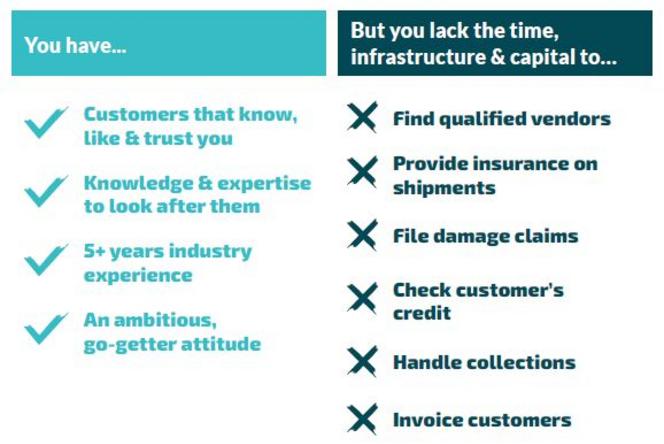 You have...

Customers that know, like & trust you

Knowledge & expertise to look after them

5+ years industry experience

An ambitious, go-getter attitude

But you lack the time, infrastructure & capital to...

Find qualified vendors

Provide insurance on shipments

File damage claims

Check customer's credit

Handle collections

Invoice customers